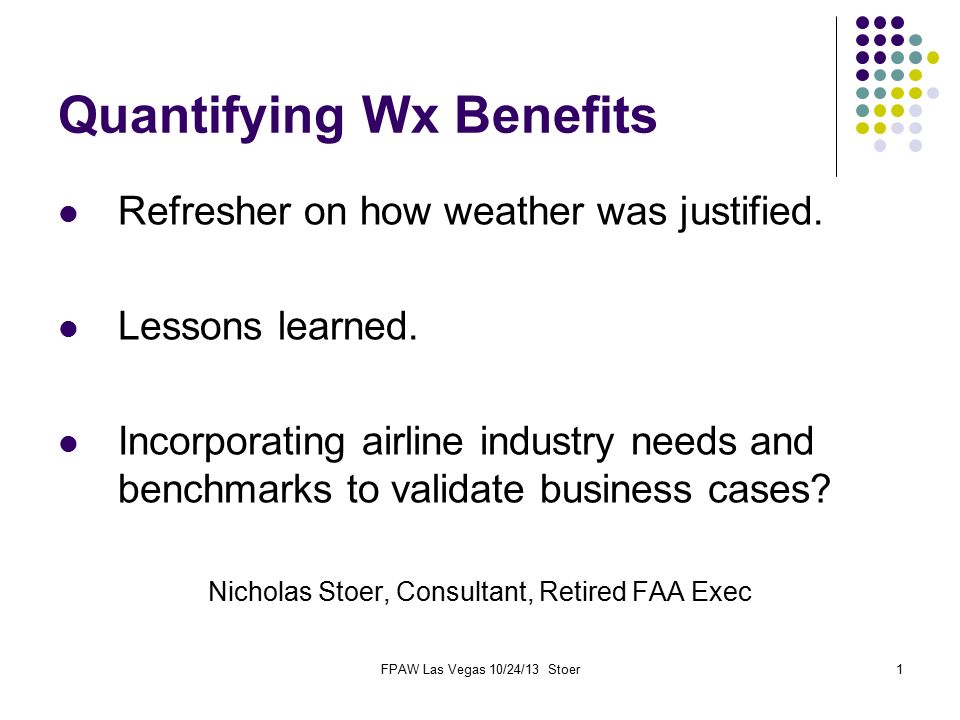 Quantifying Wx Benefits

- Refresher on how weather was justified.

- Lessons learned.

- Incorporating airline industry needs and benchmarks to validate business cases?

Nicholas Stoer, Consultant, Retired FAA Exec

FPAW Las Vegas 10/24/13 Stoer

1